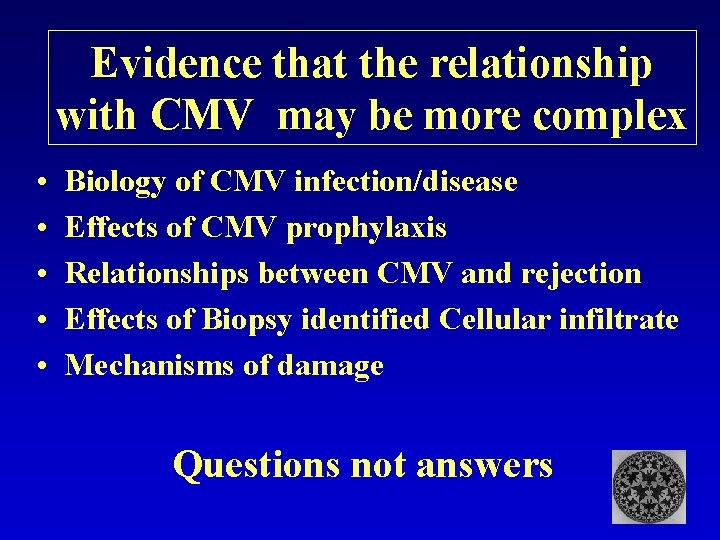 Evidence that the relationship with CMV may be more complex

• Biology of CMV infection/disease
• Effects of CMV prophylaxis
• Relationships between CMV and rejection
• Effects of Biopsy identified Cellular infiltrate
• Mechanisms of damage

Questions not answers